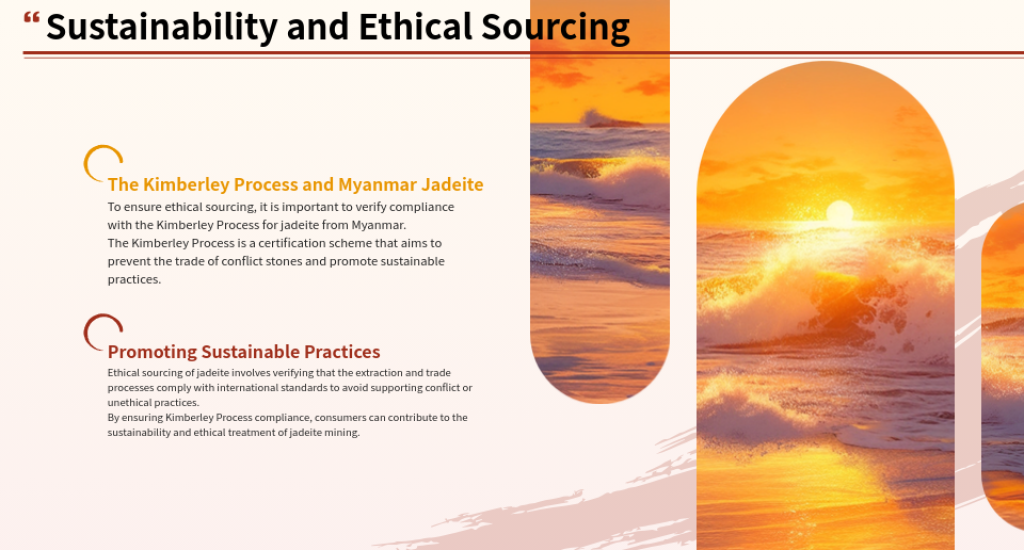 “ Sustainability and Ethical Sourcing

The Kimberley Process and Myanmar Jadeite

To ensure ethical sourcing, it is important to verify compliance with the Kimberley Process for jadeite from Myanmar.
The Kimberley Process is a certification scheme that aims to prevent the trade of conflict stones and promote sustainable practices.

Promoting Sustainable Practices

Ethical sourcing of jadeite involves verifying that the extraction and trade processes comply with international standards to avoid supporting conflict or unethical practices.
By ensuring Kimberley Process compliance, consumers can contribute to the sustainability and ethical treatment of jadeite mining.